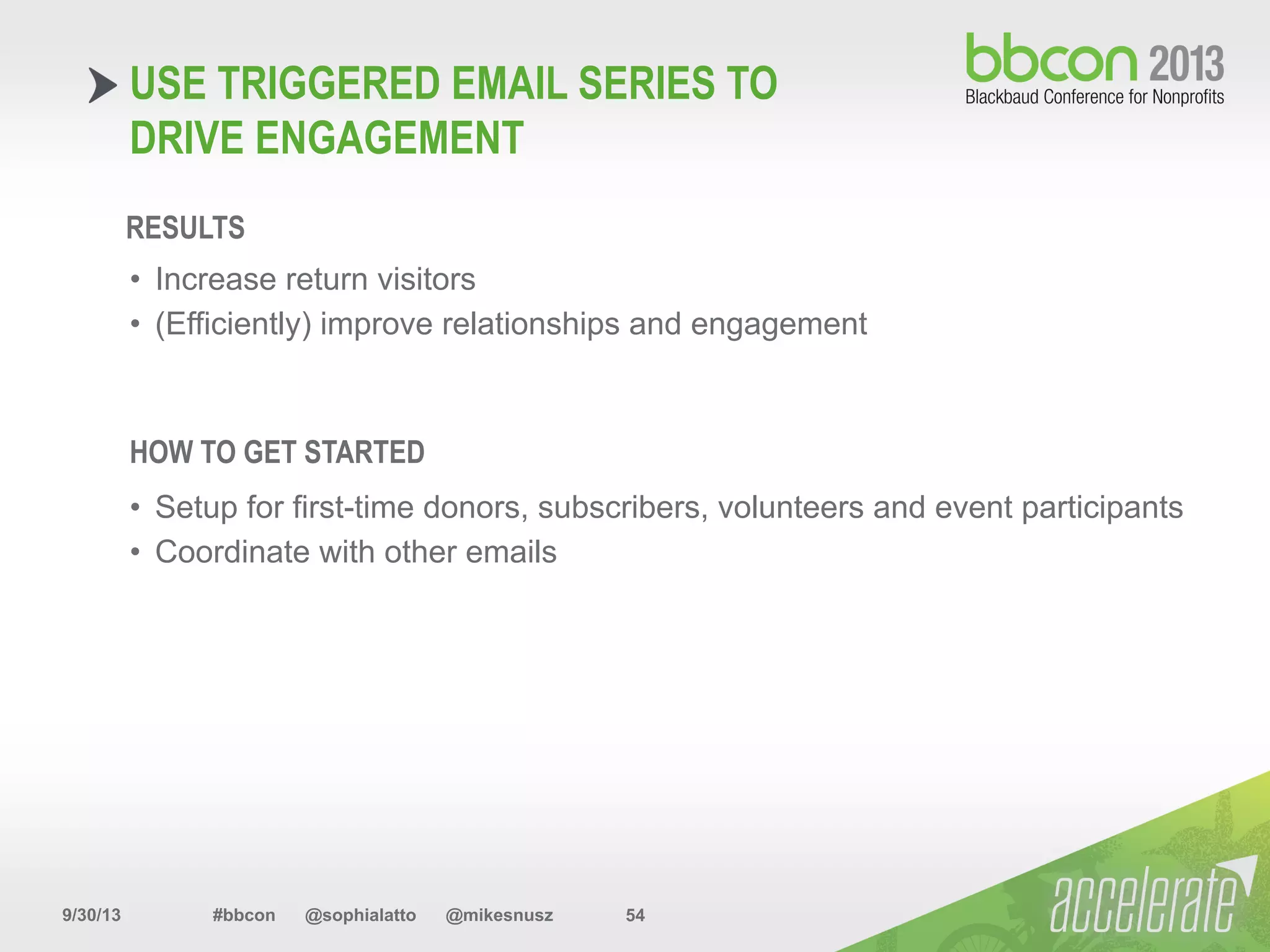 USE TRIGGERED EMAIL SERIES TO DRIVE ENGAGEMENT

bbcon 2013
Blackbaud Conference for Nonprofits

RESULTS

• Increase return visitors
• (Efficiently) improve relationships and engagement

HOW TO GET STARTED

• Setup for first-time donors, subscribers, volunteers and event participants
• Coordinate with other emails

9/30/13 #bbcon @sophialatto @mikesnusz 54

accelerate